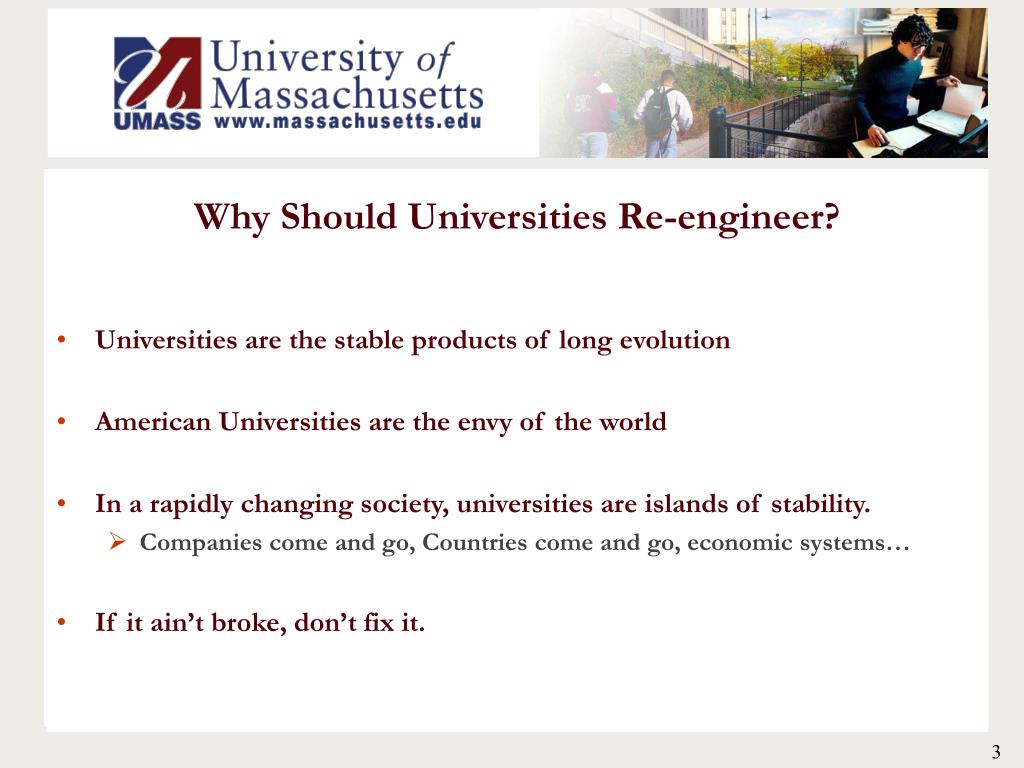 University of Massachusetts
UMASS www.massachusetts.edu

Why Should Universities Re-engineer?

• Universities are the stable products of long evolution

• American Universities are the envy of the world

• In a rapidly changing society, universities are islands of stability.
 ➢ Companies come and go, Countries come and go, economic systems…

• If it ain't broke, don't fix it.

3